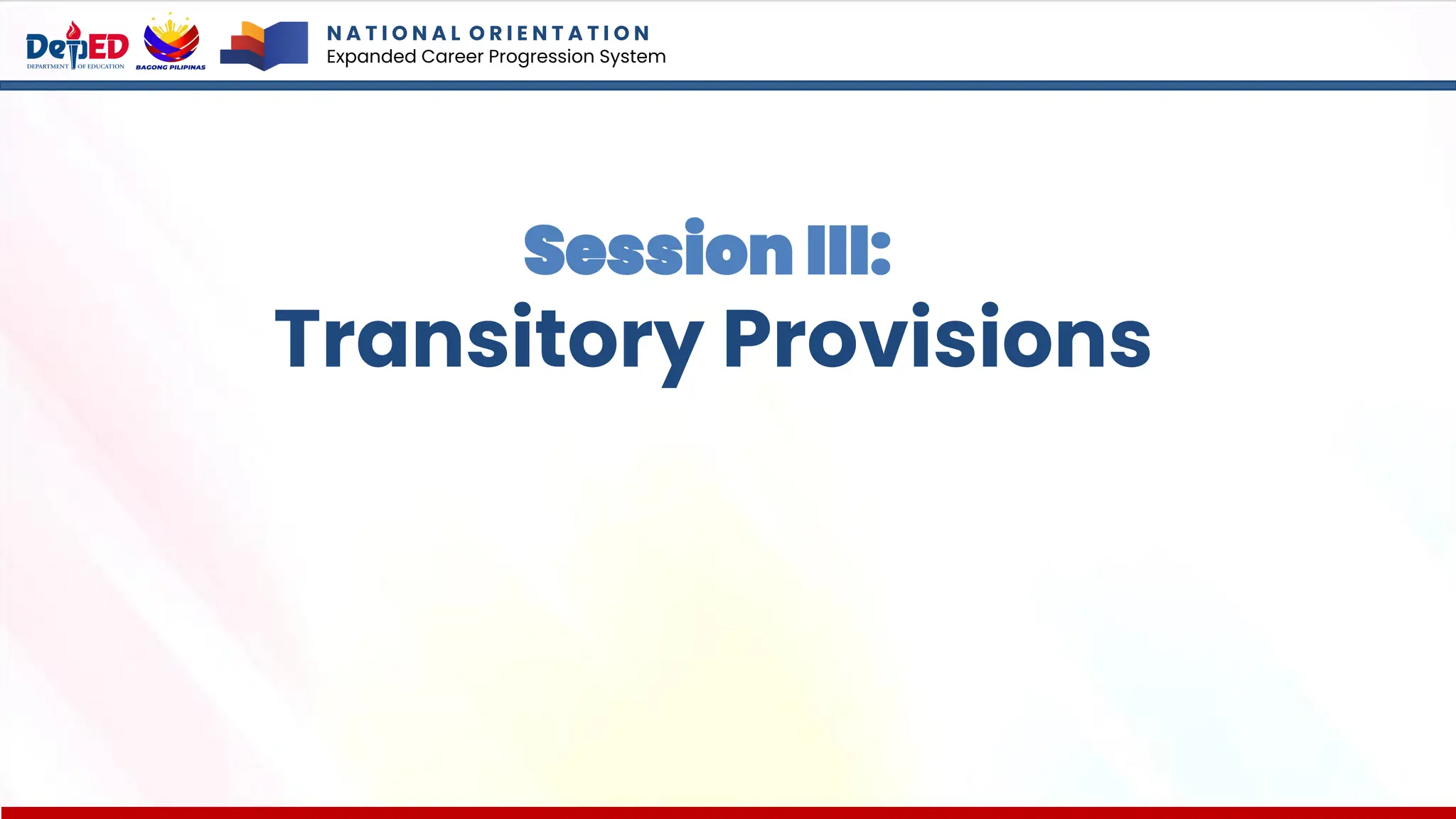 DepED
DEPARTMENT OF EDUCATION

BAGONG PILIPINAS

NATIONAL ORIENTATION
Expanded Career Progression System

Session III:
Transitory Provisions